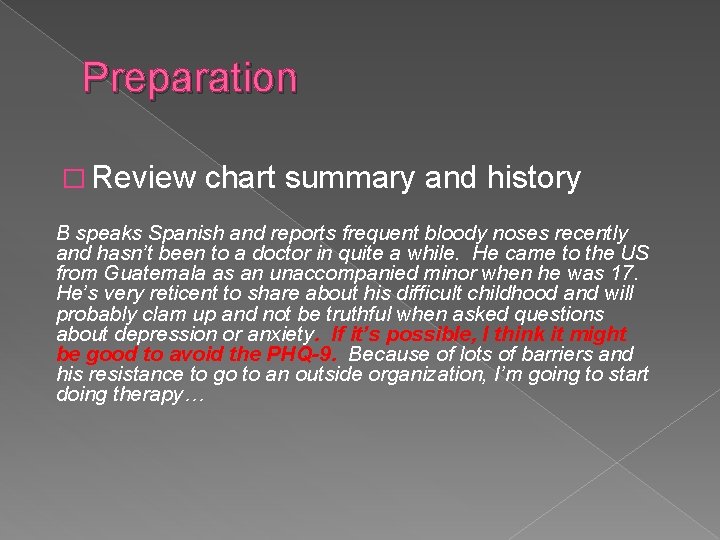 Preparation

□ Review chart summary and history

B speaks Spanish and reports frequent bloody noses recently and hasn't been to a doctor in quite a while. He came to the US from Guatemala as an unaccompanied minor when he was 17. He's very reticent to share about his difficult childhood and will probably clam up and not be truthful when asked questions about depression or anxiety. If it's possible, I think it might be good to avoid the PHQ-9. Because of lots of barriers and his resistance to go to an outside organization, I'm going to start doing therapy…